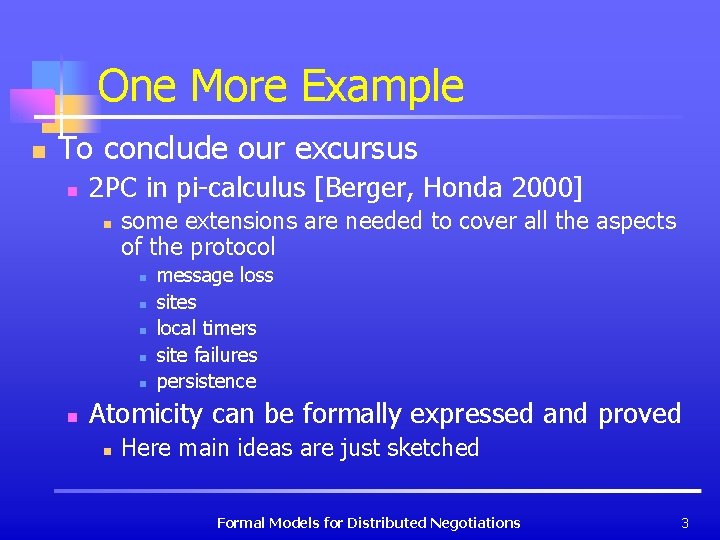 One More Example

To conclude our excursus

2PC in pi-calculus [Berger, Honda 2000]

some extensions are needed to cover all the aspects of the protocol

message loss

sites

local timers

site failures

persistence

Atomicity can be formally expressed and proved

Here main ideas are just sketched

Formal Models for Distributed Negotiations

3